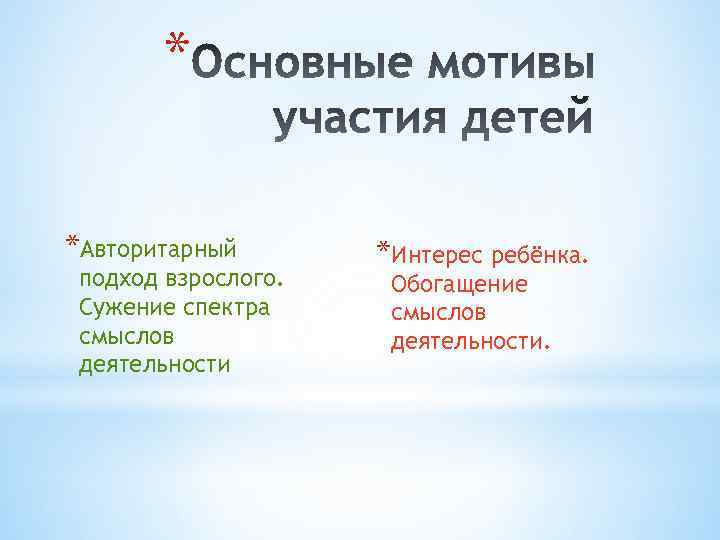 *Основные мотивы участия детей

*Авторитарный подход взрослого. Сужение спектра смыслов деятельности

*Интерес ребёнка. Обогащение смыслов деятельности.